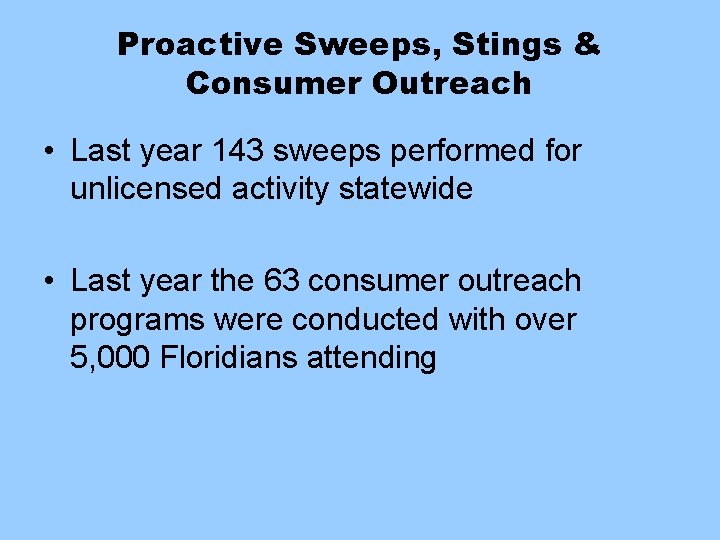 Proactive Sweeps, Stings & Consumer Outreach

• Last year 143 sweeps performed for unlicensed activity statewide

• Last year the 63 consumer outreach programs were conducted with over 5,000 Floridians attending